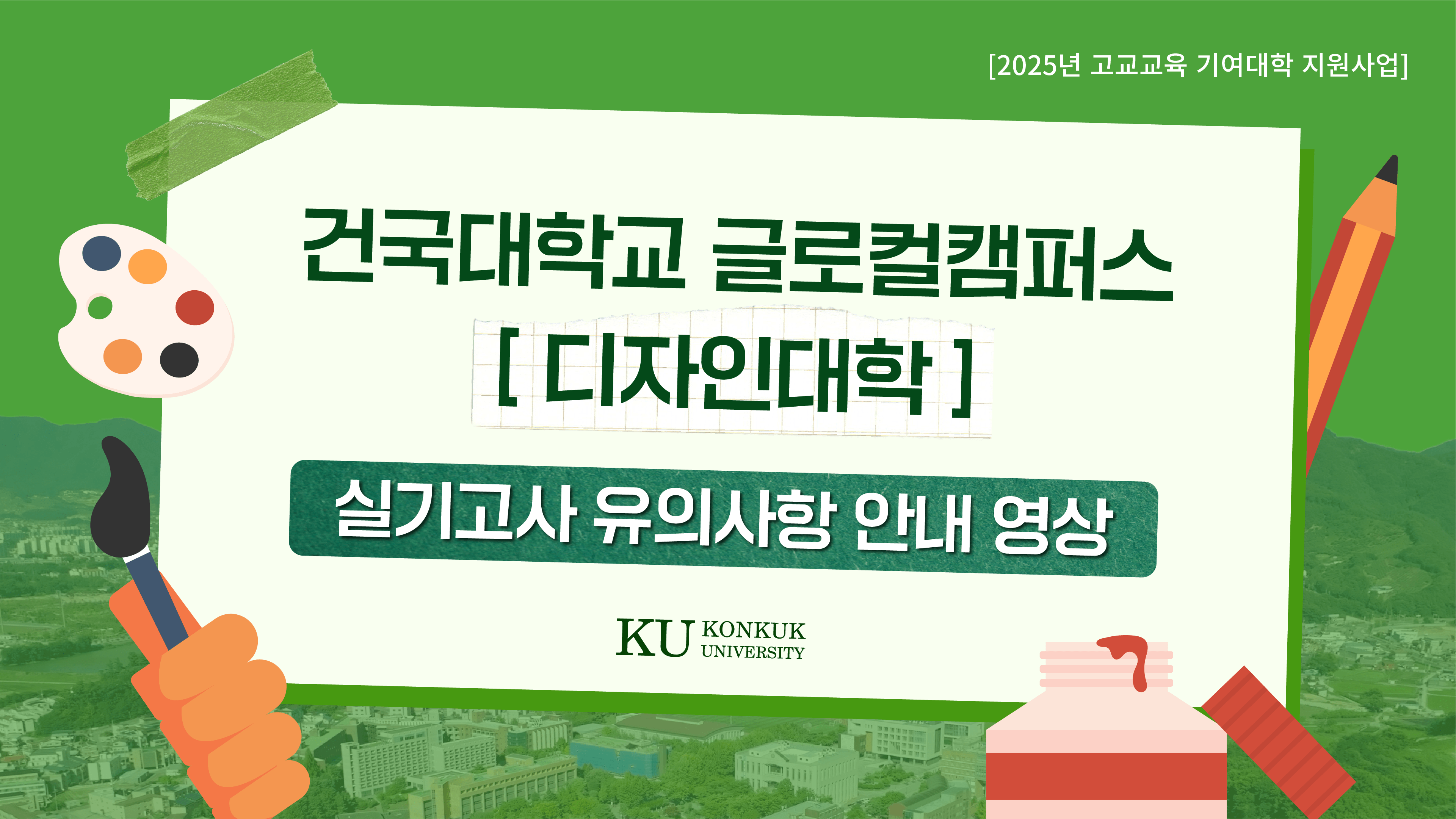 [2025년 고교교육 기여대학 지원사업]

건국대학교 글로컬캠퍼스

[ 디자인대학 ]

실기고사 유의사항 안내 영상

KU KONKUK UNIVERSITY